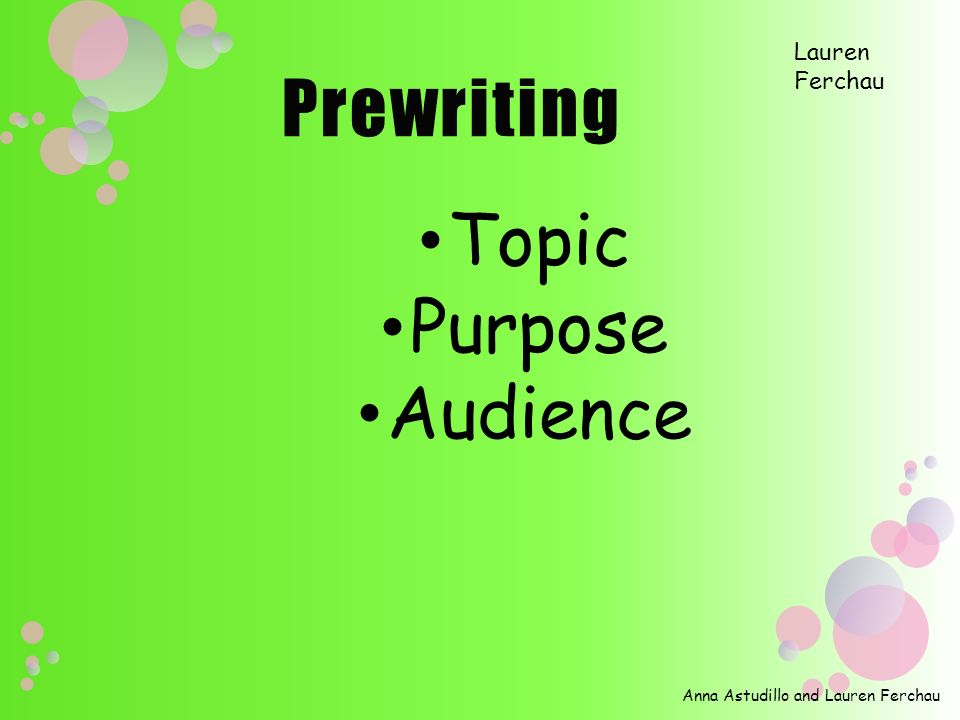 Lauren Ferchau

Prewriting

•Topic
•Purpose
•Audience

Anna Astudillo and Lauren Ferchau